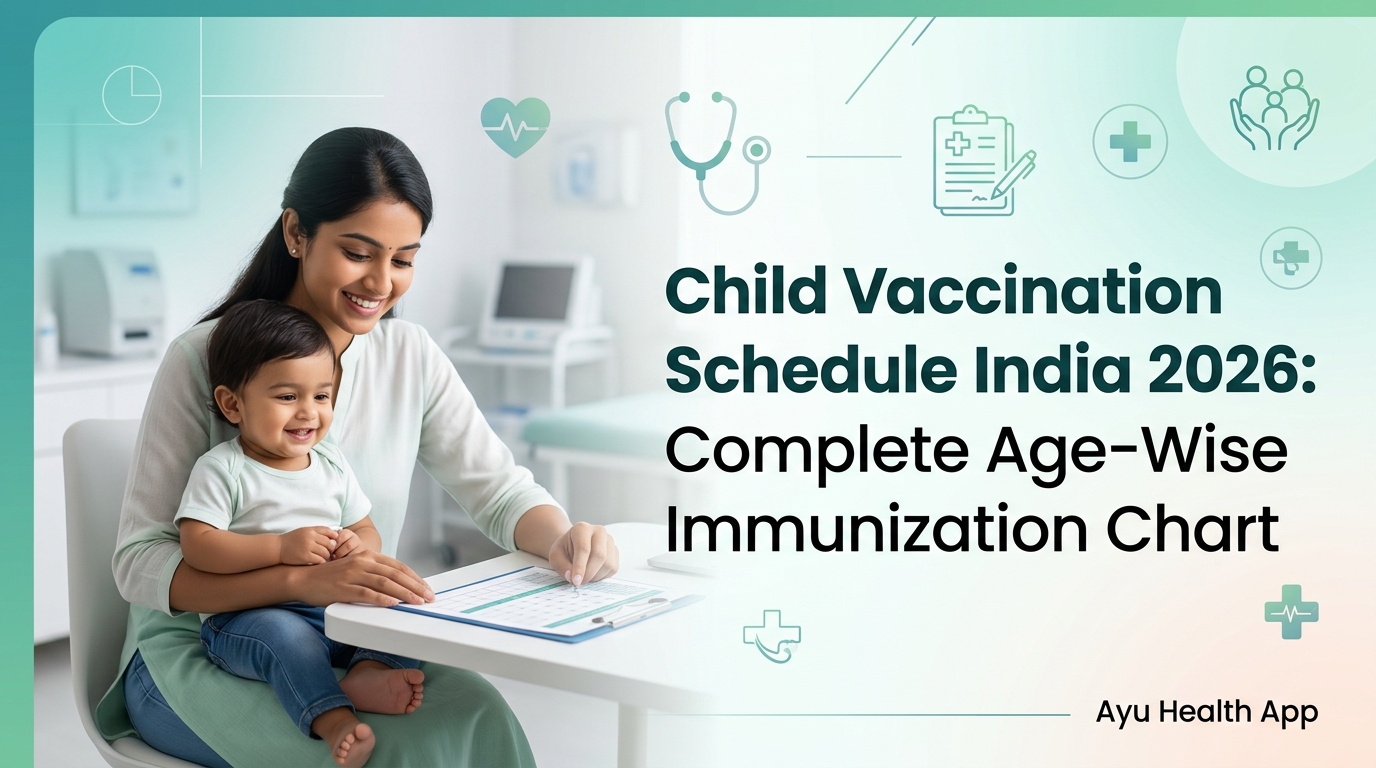 Child Vaccination Schedule India 2026: Complete Age-Wise Immunization Chart

Ayu Health App